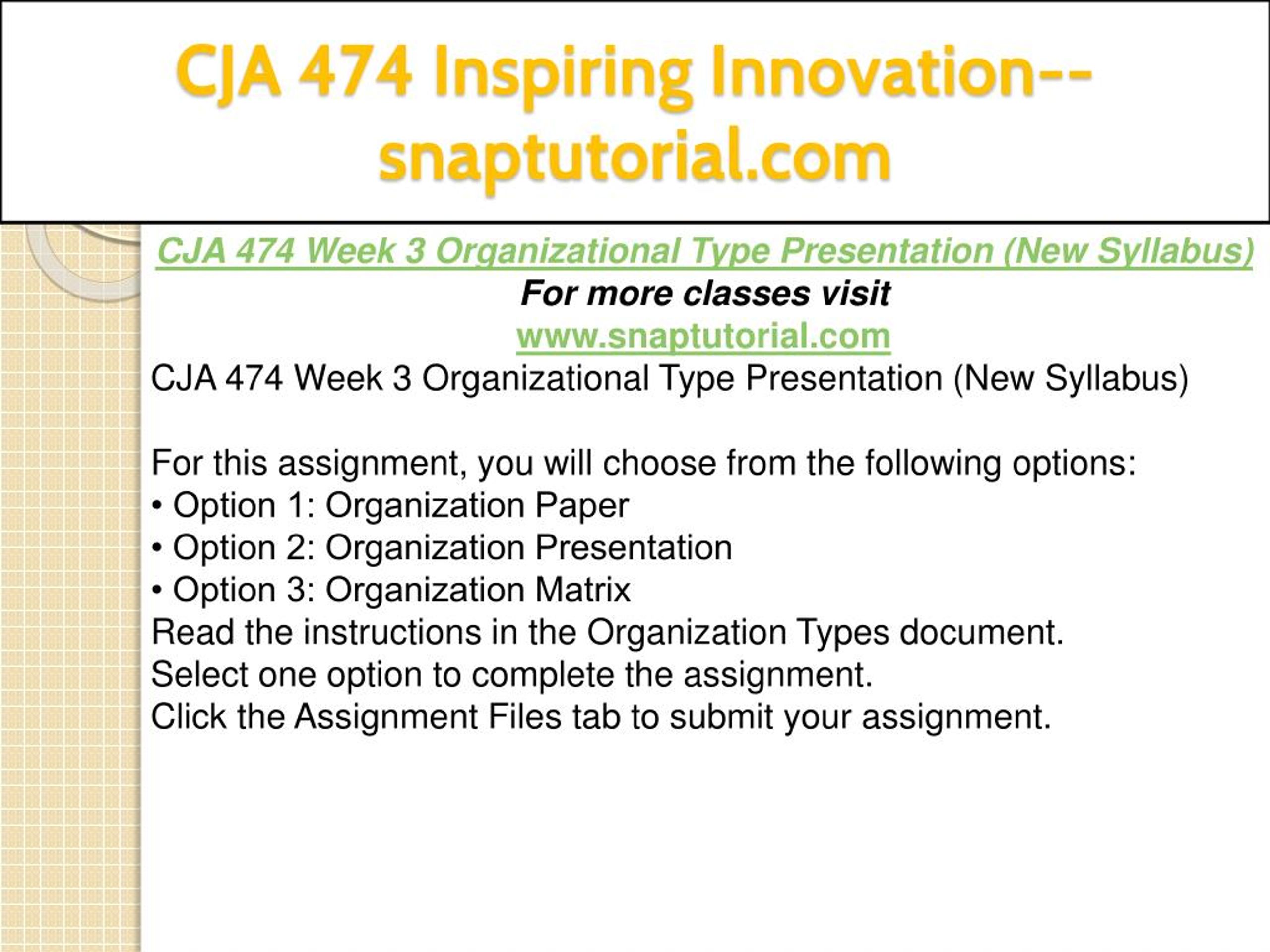 CJA 474 Inspiring Innovation--snaptutorial.com

CJA 474 Week 3 Organizational Type Presentation (New Syllabus)
For more classes visit
www.snaptutorial.com
CJA 474 Week 3 Organizational Type Presentation (New Syllabus)

For this assignment, you will choose from the following options:
• Option 1: Organization Paper
• Option 2: Organization Presentation
• Option 3: Organization Matrix
Read the instructions in the Organization Types document.
Select one option to complete the assignment.
Click the Assignment Files tab to submit your assignment.